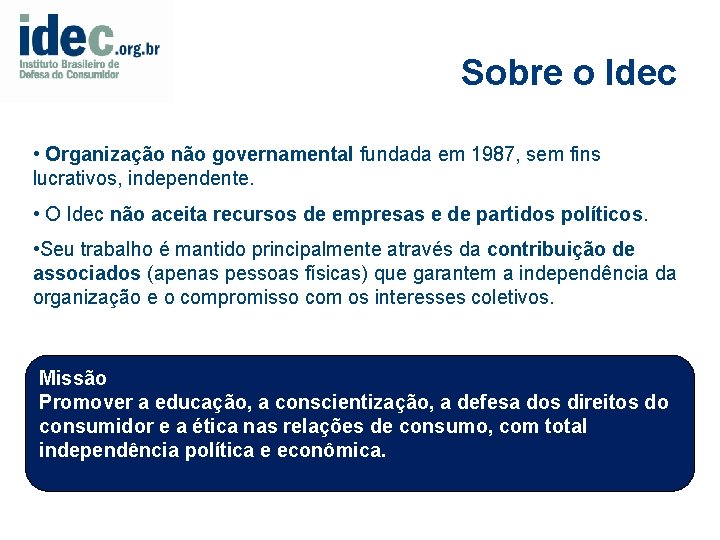 idec.org.br
Instituto Brasileiro de Defesa do Consumidor

Sobre o Idec

• Organização não governamental fundada em 1987, sem fins lucrativos, independente.

• O Idec não aceita recursos de empresas e de partidos políticos.

•Seu trabalho é mantido principalmente através da contribuição de associados (apenas pessoas físicas) que garantem a independência da organização e o compromisso com os interesses coletivos.

Missão
Promover a educação, a conscientização, a defesa dos direitos do consumidor e a ética nas relações de consumo, com total independência política e econômica.